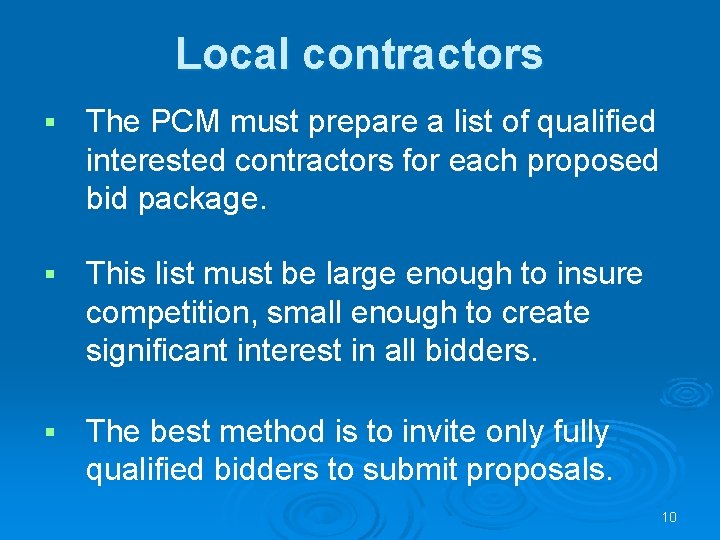 Local contractors

▪ The PCM must prepare a list of qualified interested contractors for each proposed bid package.

▪ This list must be large enough to insure competition, small enough to create significant interest in all bidders.

▪ The best method is to invite only fully qualified bidders to submit proposals.

10